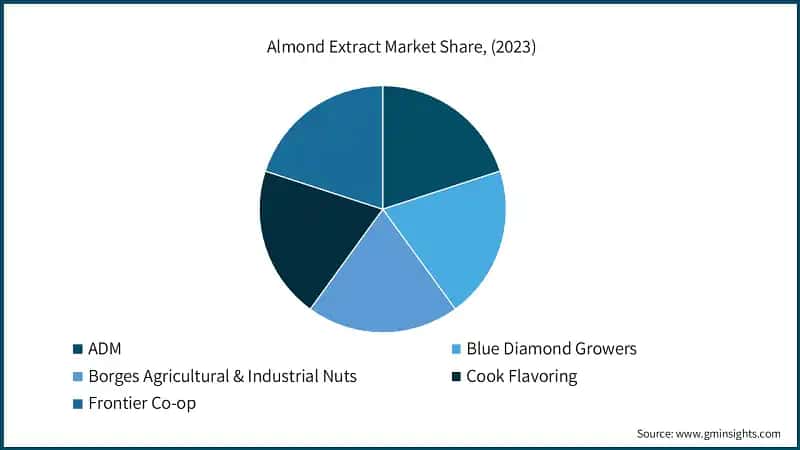 Almond Extract Market Share, (2023)

ADM
Blue Diamond Growers
Borges Agricultural & Industrial Nuts
Cook Flavoring
Frontier Co-op

Source: www.gminsights.com